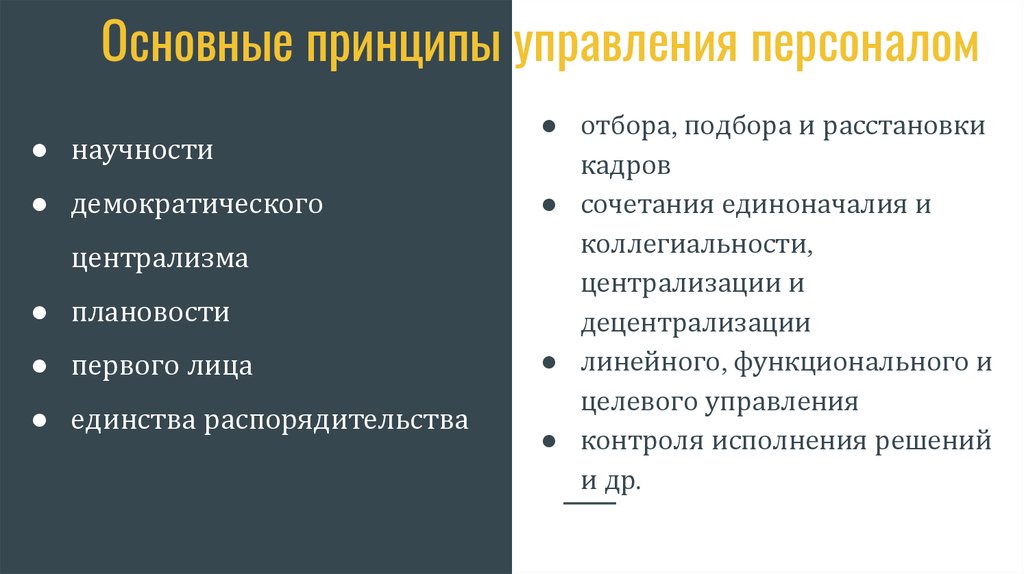 Основные принципы управления персоналом

● научности
● демократического централизма
● плановости
● первого лица
● единства распорядительства

● отбора, подбора и расстановки кадров
● сочетания единоначалия и коллегиальности, централизации и децентрализации
● линейного, функционального и целевого управления
● контроля исполнения решений и др.